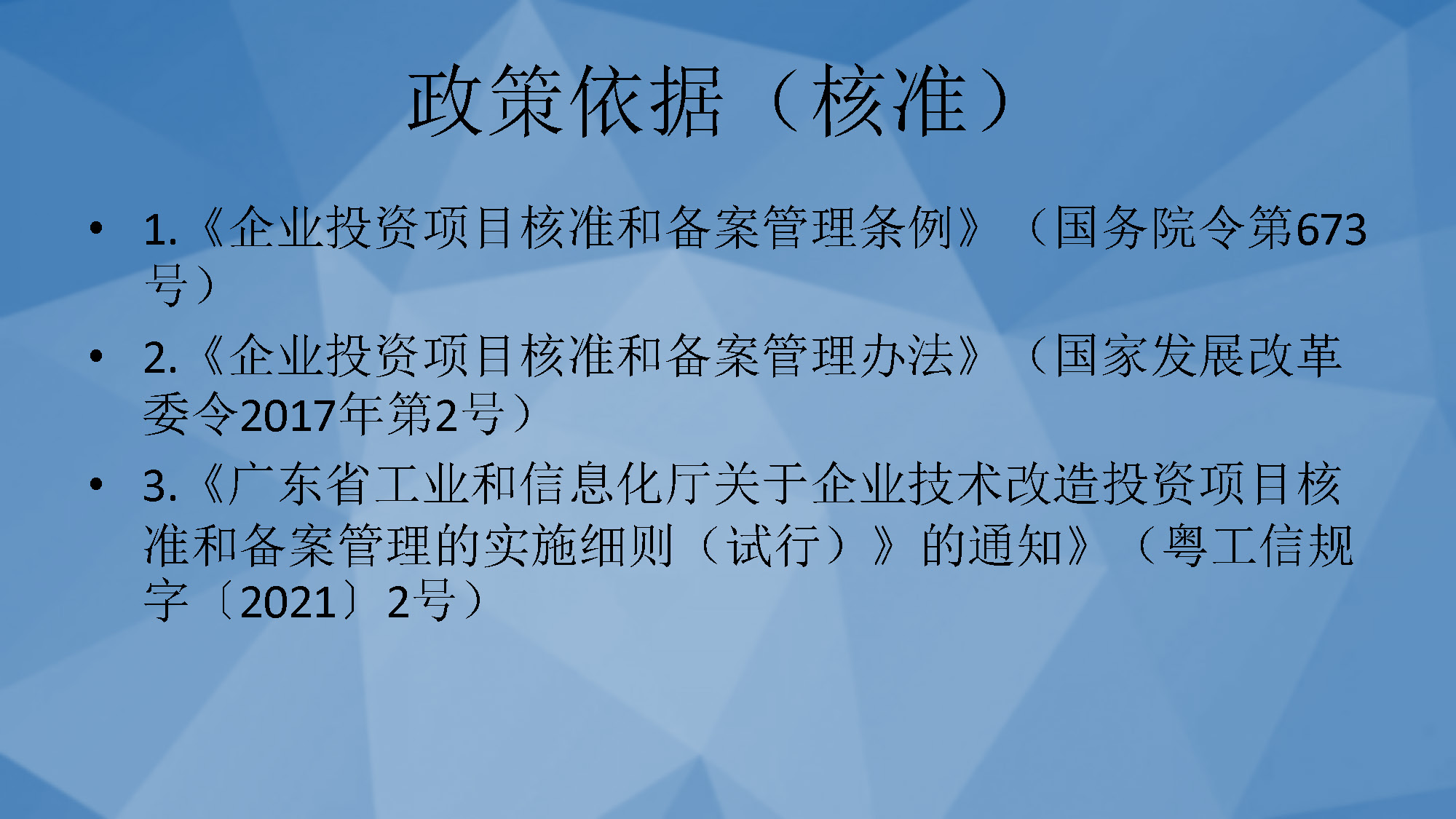 政策依据（核准）

• 1.《企业投资项目核准和备案管理条例》（国务院令第673号）

• 2.《企业投资项目核准和备案管理办法》（国家发展改革委令2017年第2号）

• 3.《广东省工业和信息化厅关于企业技术改造投资项目核准和备案管理的实施细则（试行）》的通知》（粤工信规字〔2021〕2号）